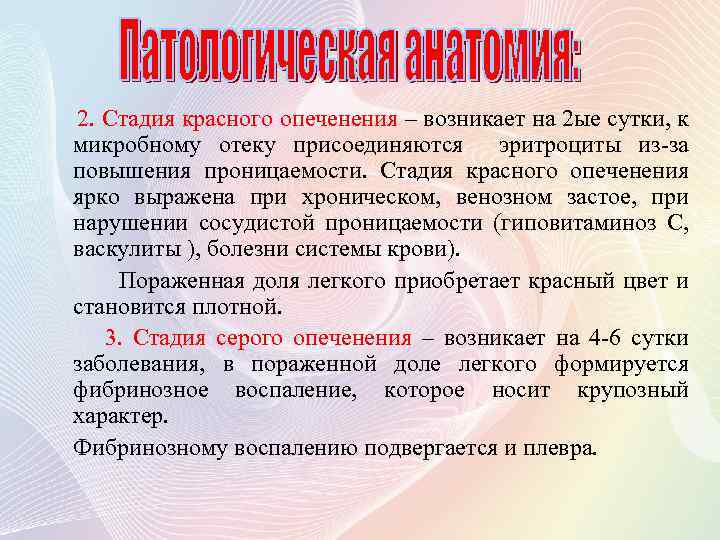 Патологическая анатомия:

2. Стадия красного опеченения – возникает на 2ые сутки, к микробному отеку присоединяются эритроциты из-за повышения проницаемости. Стадия красного опеченения ярко выражена при хроническом, венозном застое, при нарушении сосудистой проницаемости (гиповитаминоз С, васкулиты ), болезни системы крови).

Пораженная доля легкого приобретает красный цвет и становится плотной.

3. Стадия серого опеченения – возникает на 4-6 сутки заболевания, в пораженной доле легкого формируется фибринозное воспаление, которое носит крупозный характер.

Фибринозному воспалению подвергается и плевра.